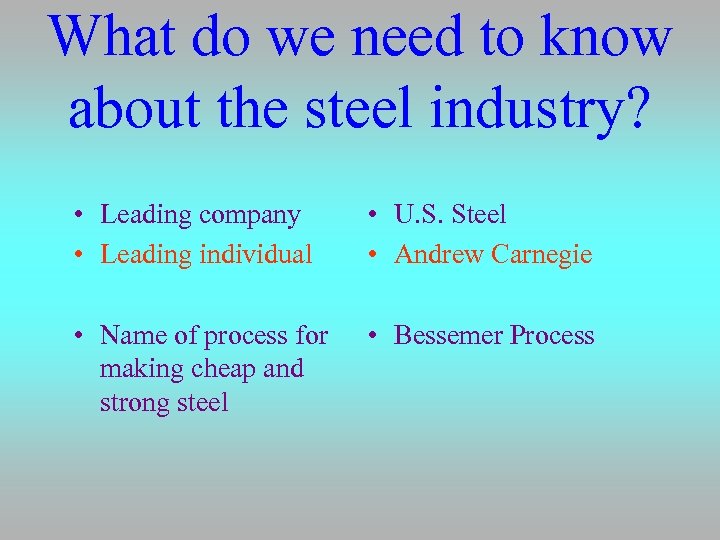 What do we need to know about the steel industry?

• Leading company
• Leading individual

• Name of process for making cheap and strong steel

• U.S. Steel
• Andrew Carnegie

• Bessemer Process